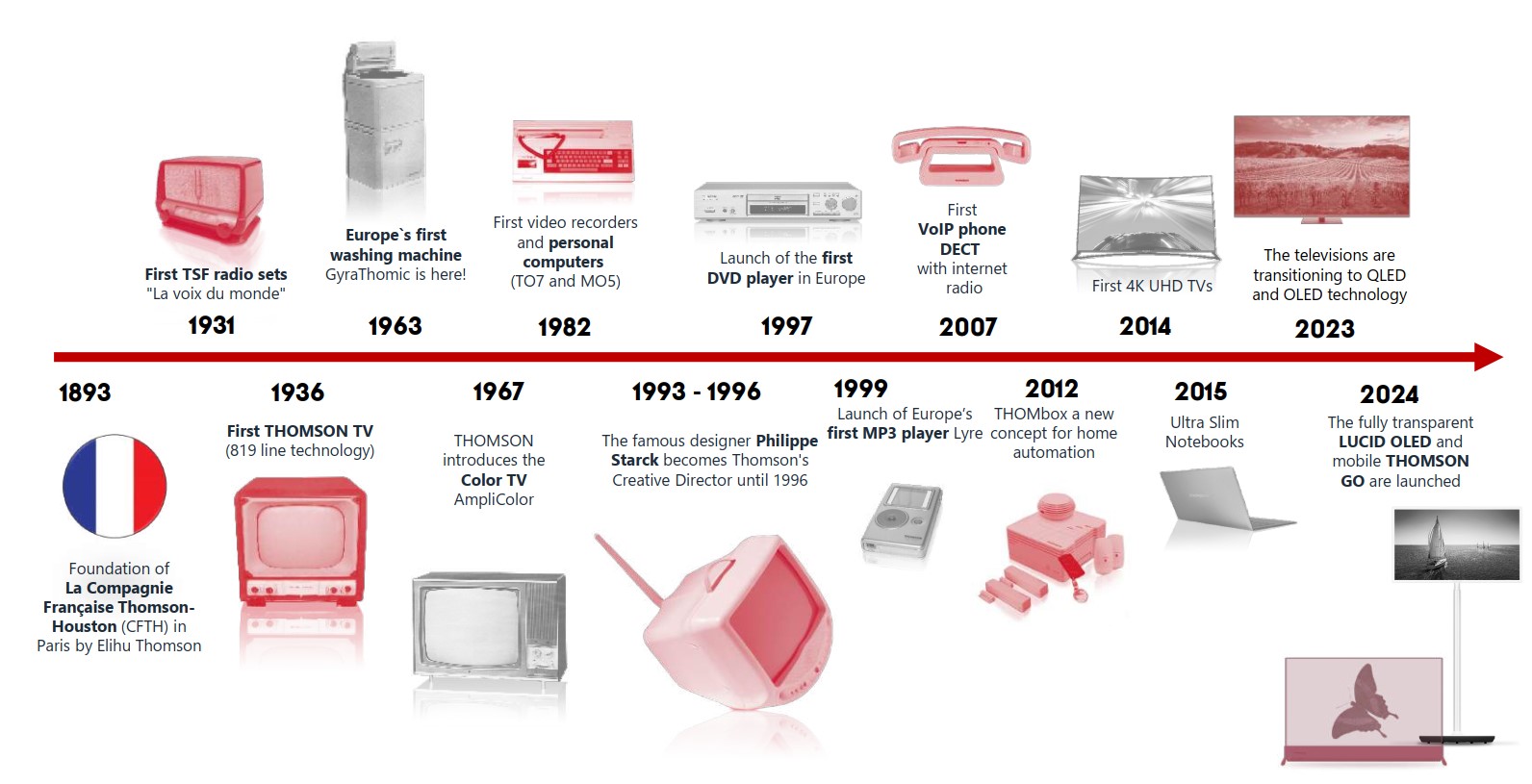 First TSF radio sets
"La voix du monde"

1931

Europe`s first washing machine
GyraThomic is here!

1963

First video recorders and personal computers
(TO7 and MO5)

1982

Launch of the first DVD player in Europe

1997

First
VoIP phone DECT
with internet radio

2007

First 4K UHD TVs

2014

The televisions are transitioning to QLED and OLED technology

2023

1893

Foundation of
La Compagnie Française Thomson-Houston (CFTH) in Paris by Elihu Thomson

1936

First THOMSON TV
(819 line technology)

1967

THOMSON introduces the
Color TV
AmpliColor

1993 - 1996

The famous designer Philippe Starck becomes Thomson's Creative Director until 1996

1999

Launch of Europe's first MP3 player Lyre

2012

THOMbox a new concept for home automation

2015

Ultra Slim Notebooks

2024

The fully transparent LUCID OLED and mobile THOMSON GO are launched